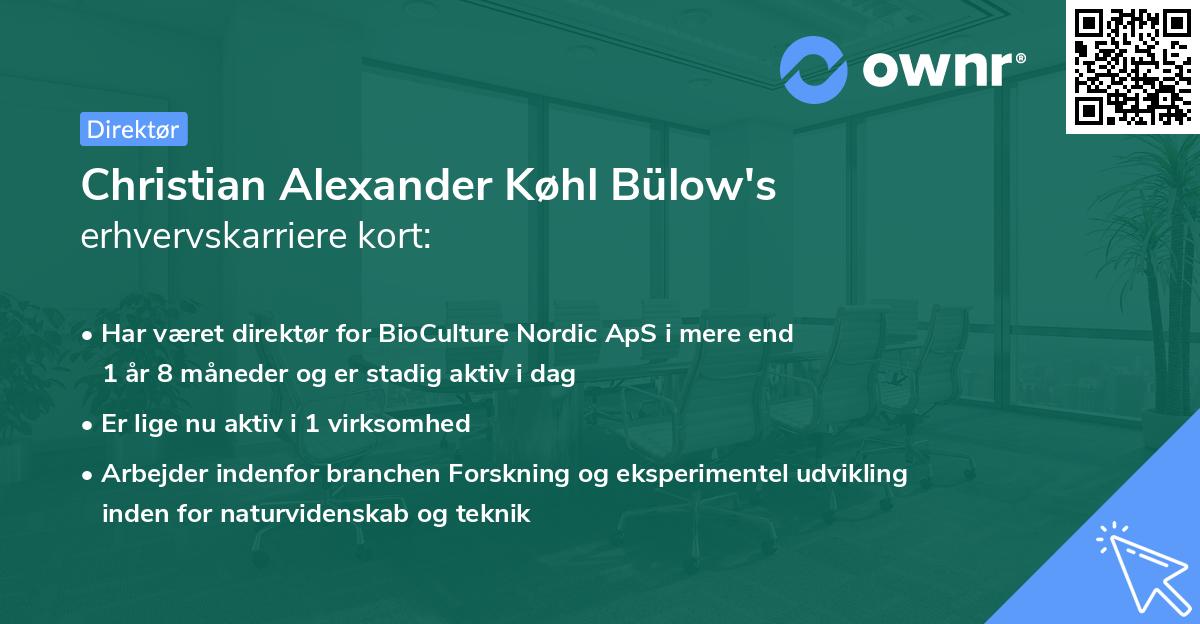 ownr®

Direktør

Christian Alexander Køhl Bülow's erhvervskarriere kort:

• Har været direktør for BioCulture Nordic ApS i mere end 1 år 8 måneder og er stadig aktiv i dag

• Er lige nu aktiv i 1 virksomhed

• Arbejder indenfor branchen Forskning og eksperimentel udvikling inden for naturvidenskab og teknik